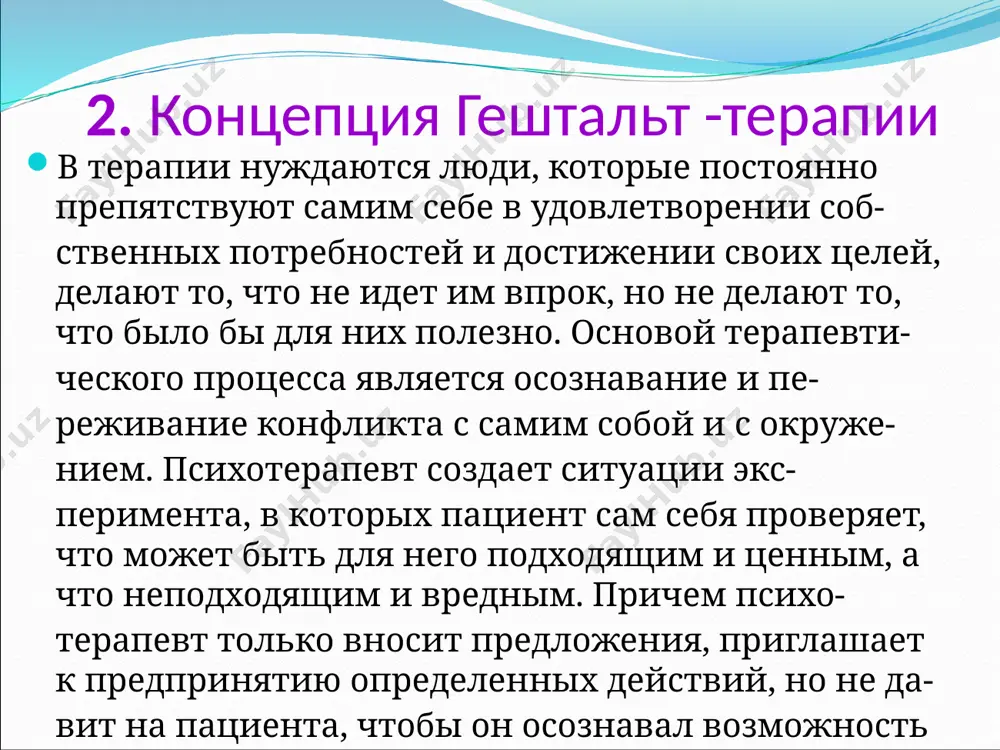 2. Концепция Гештальт -терапии

В терапии нуждаются люди, которые постоянно препятствуют самим себе в удовлетворении собственных потребностей и достижении своих целей, делают то, что не идет им впрок, но не делают то, что было бы для них полезно. Основой терапевтического процесса является осознавание и переживание конфликта с самим собой и с окружением. Психотерапевт создает ситуации эксперимента, в которых пациент сам себя проверяет, что может быть для него подходящим и ценным, а что неподходящим и вредным. Причем психотерапевт только вносит предложения, приглашает к предпринятию определенных действий, но не давит на пациента, чтобы он осознавал возможность

fayHub.uz